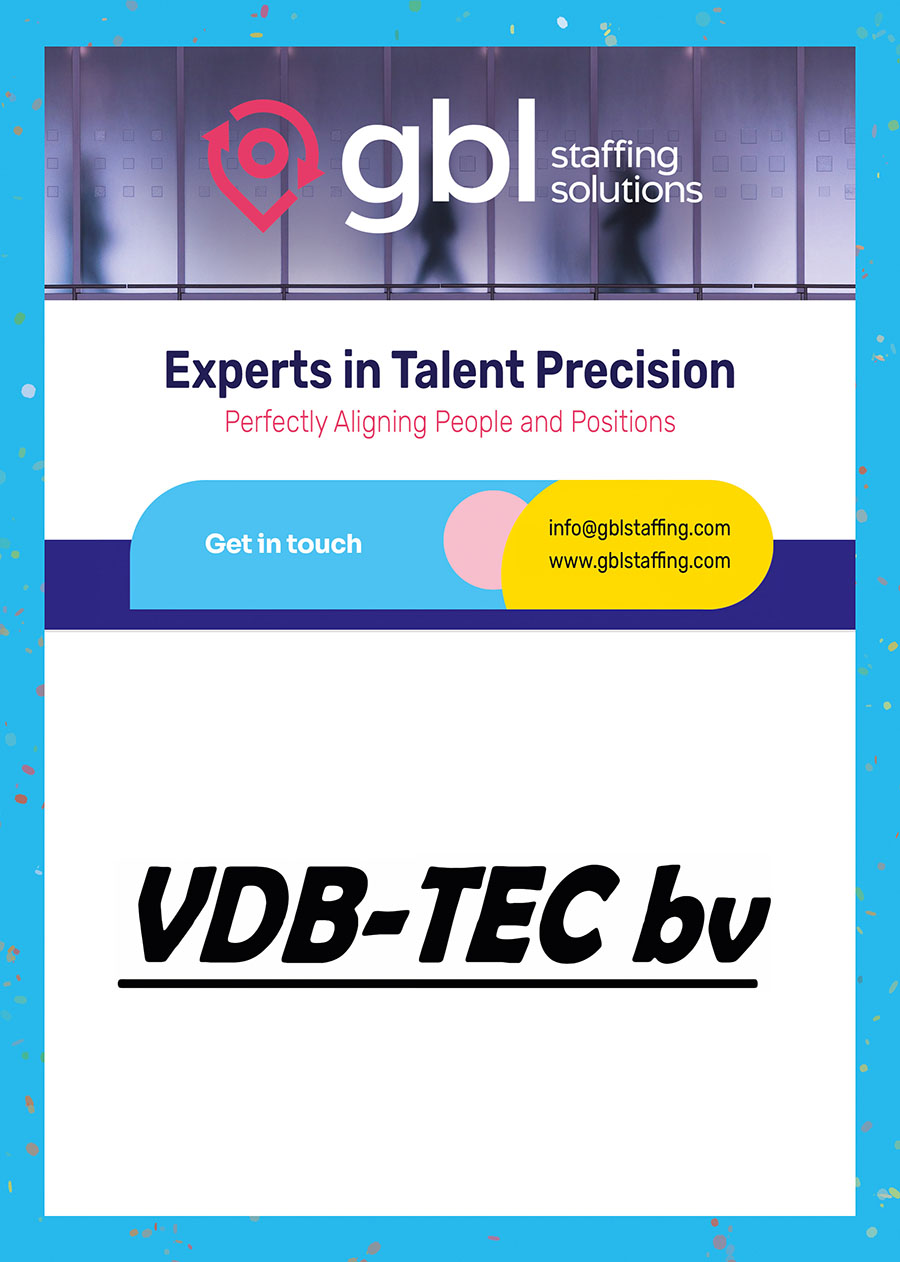 gbl staffing solutions

Experts in Talent Precision
Perfectly Aligning People and Positions

Get in touch

info@gblstaffing.com
www.gblstaffing.com

VDB-TEC bv